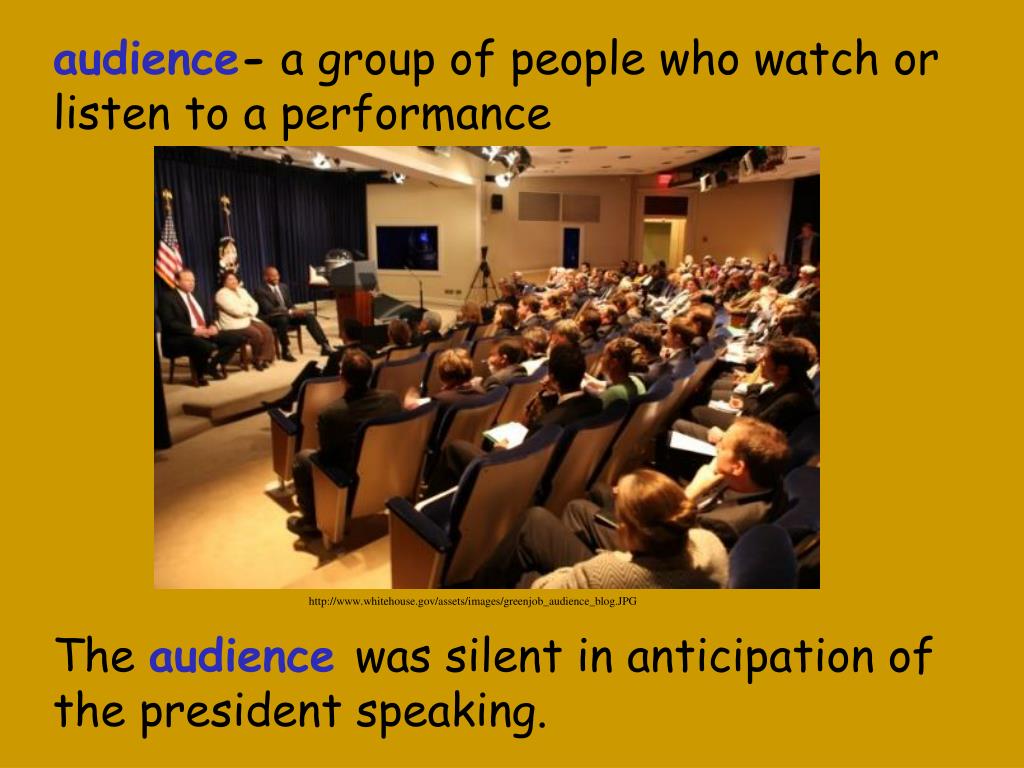 audience- a group of people who watch or listen to a performance

http://www.whitehouse.gov/assets/images/greenjob_audience_blog.JPG

The audience was silent in anticipation of the president speaking.